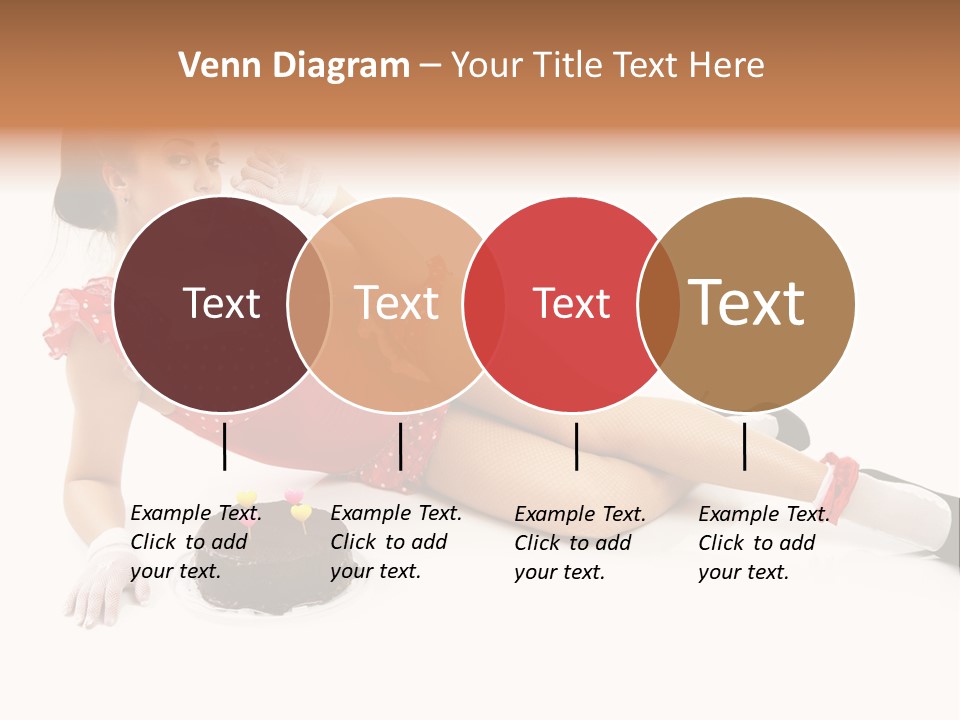 Venn Diagram – Your Title Text Here

Text

Text

Text

Text

Example Text. Click to add your text.

Example Text. Click to add your text.

Example Text. Click to add your text.

Example Text. Click to add your text.